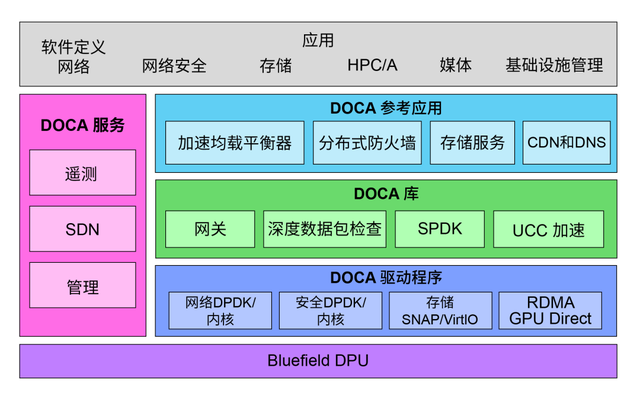 应用

软件定义网络

网络安全

存储

HPC/A

媒体

基础设施管理

DOCA 服务

遥测

SDN

管理

DOCA 参考应用

加速均载平衡器

分布式防火墙

存储服务

CDN和DNS

DOCA 库

网关

深度数据包检查

SPDK

UCC 加速

DOCA 驱动程序

网络DPDK/内核

安全DPDK/内核

存储 SNAP/VirtIO

RDMA GPU Direct

Bluefield DPU